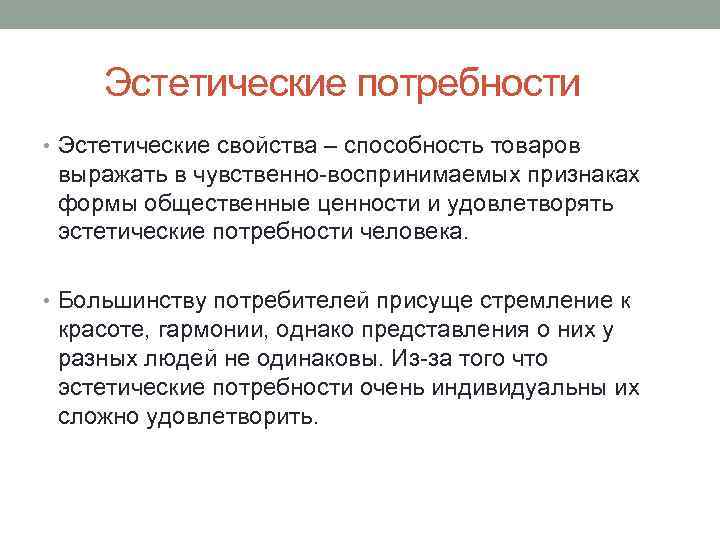 Эстетические потребности

• Эстетические свойства – способность товаров выражать в чувственно-воспринимаемых признаках формы общественные ценности и удовлетворять эстетические потребности человека.

• Большинству потребителей присуще стремление к красоте, гармонии, однако представления о них у разных людей не одинаковы. Из-за того что эстетические потребности очень индивидуальны их сложно удовлетворить.